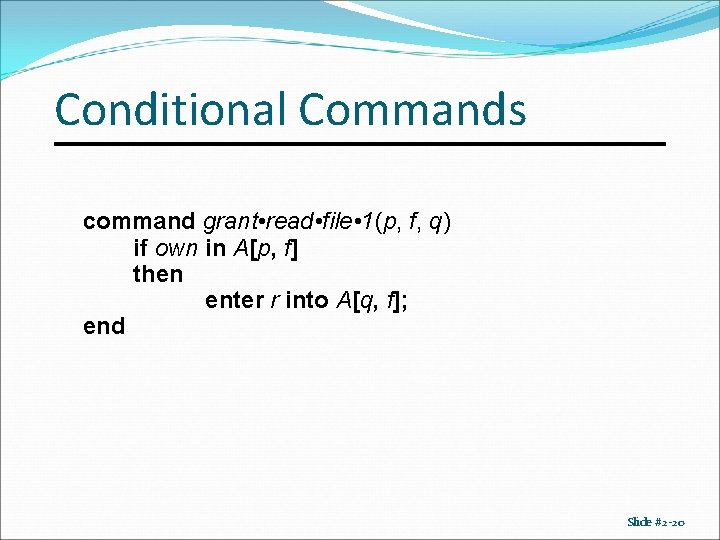 Conditional Commands

command grant•read•file•1(p, f, q)
if own in A[p, f]
then
enter r into A[q, f];
end

Slide #2-20